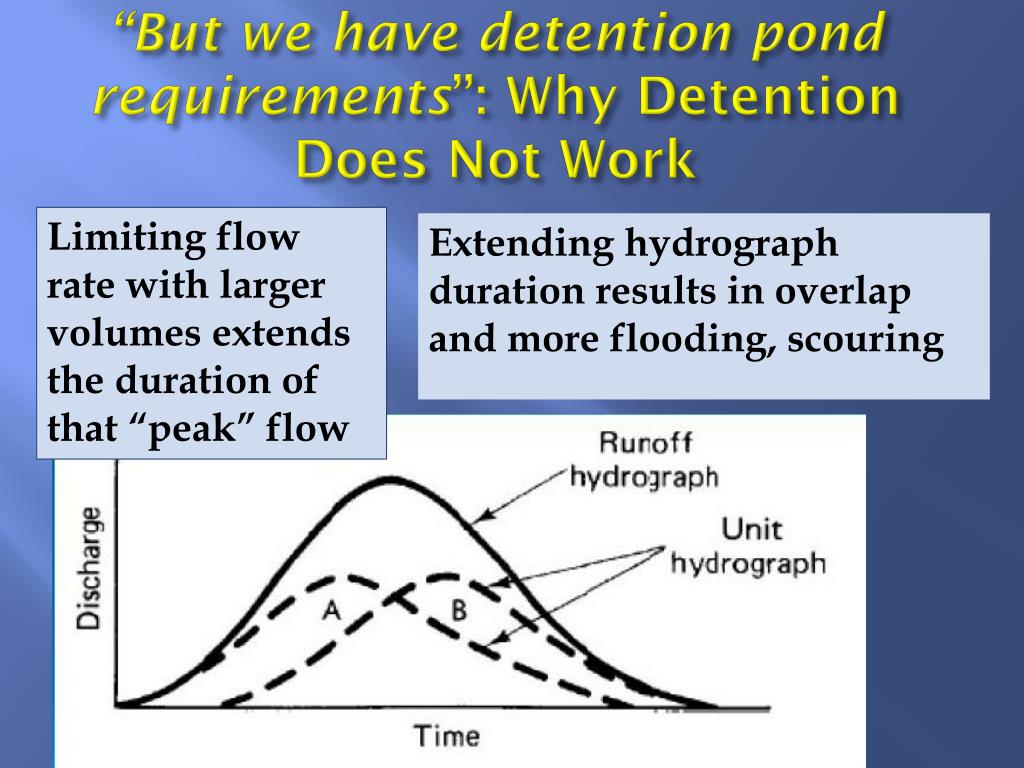 “But we have detention pond requirements”: Why Detention Does Not Work

Limiting flow rate with larger volumes extends the duration of that “peak” flow

Extending hydrograph duration results in overlap and more flooding, scouring

Runoff hydrograph

Unit hydrograph

Discharge

A

B

Time